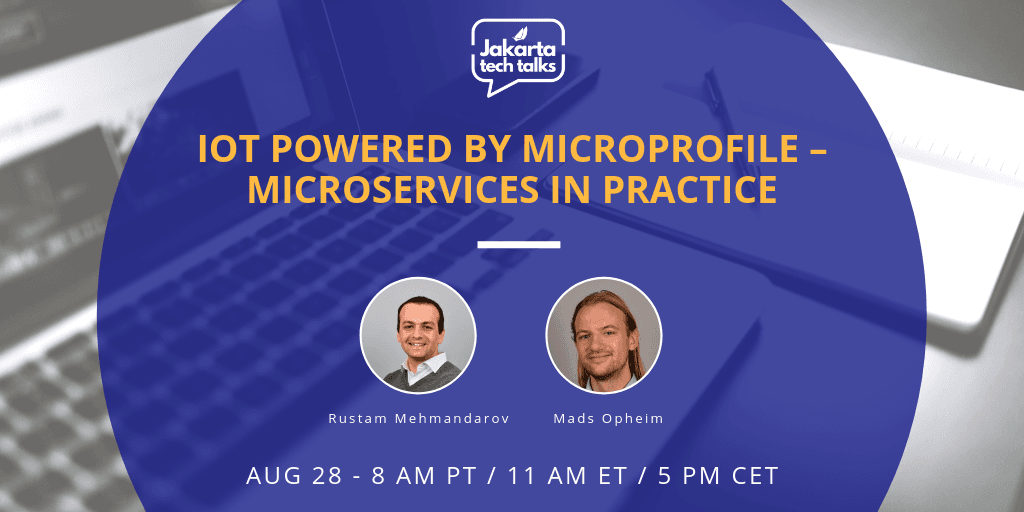 Jakarta tech talks

IOT POWERED BY MICROPROFILE – MICROSERVICES IN PRACTICE

Rustam Mehmandarov

Mads Opheim

AUG 28 - 8 AM PT / 11 AM ET / 5 PM CET